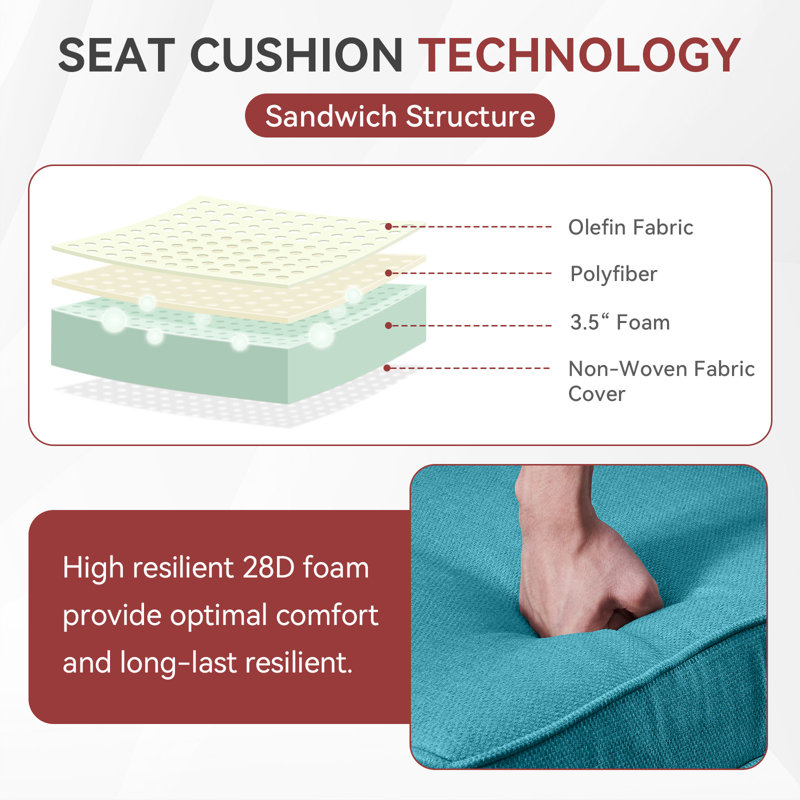 SEAT CUSHION TECHNOLOGY

Sandwich Structure

Olefin Fabric

Polyfiber

3.5“ Foam

Non-Woven Fabric Cover

High resilient 28D foam provide optimal comfort and long-last resilient.